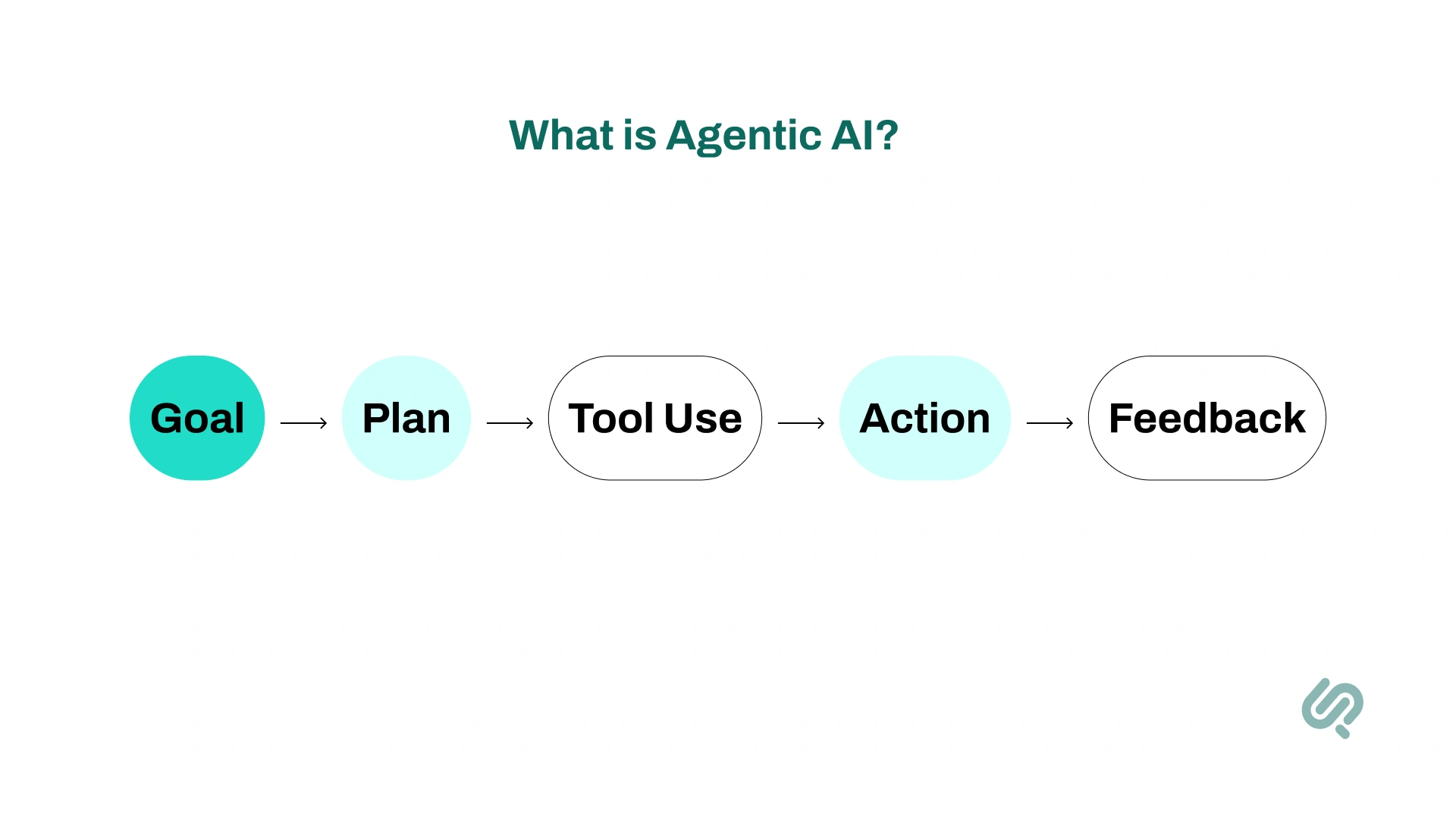 What is Agentic AI?

Goal → Plan → Tool Use → Action → Feedback